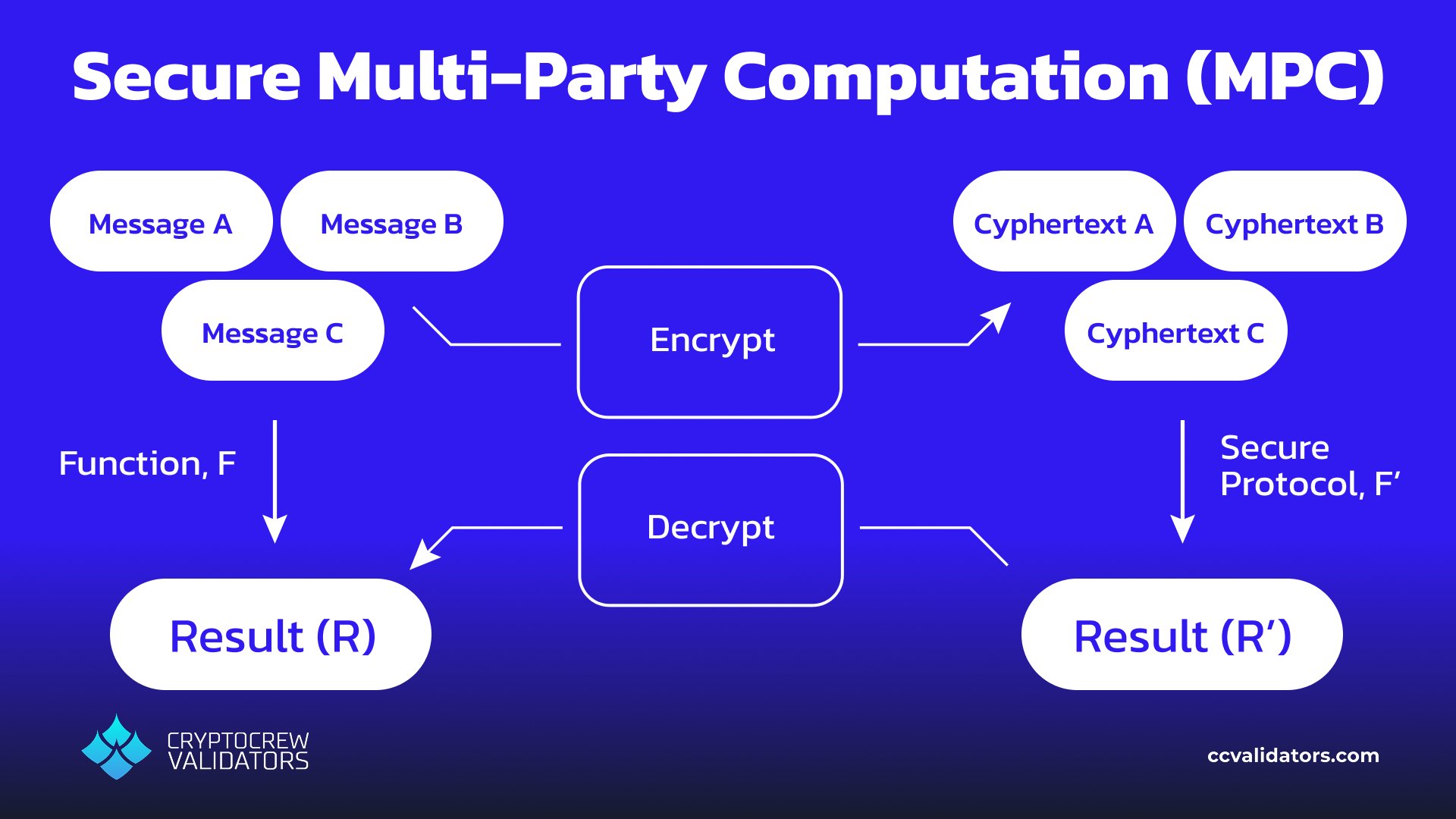 Secure Multi-Party Computation (MPC)

Message A

Message B

Message C

Encrypt

Cyphertext A

Cyphertext B

Cyphertext C

Function, F

Decrypt

Secure Protocol, F'

Result (R)

Result (R')

CRYPTOCREW VALIDATORS

ccvalidators.com